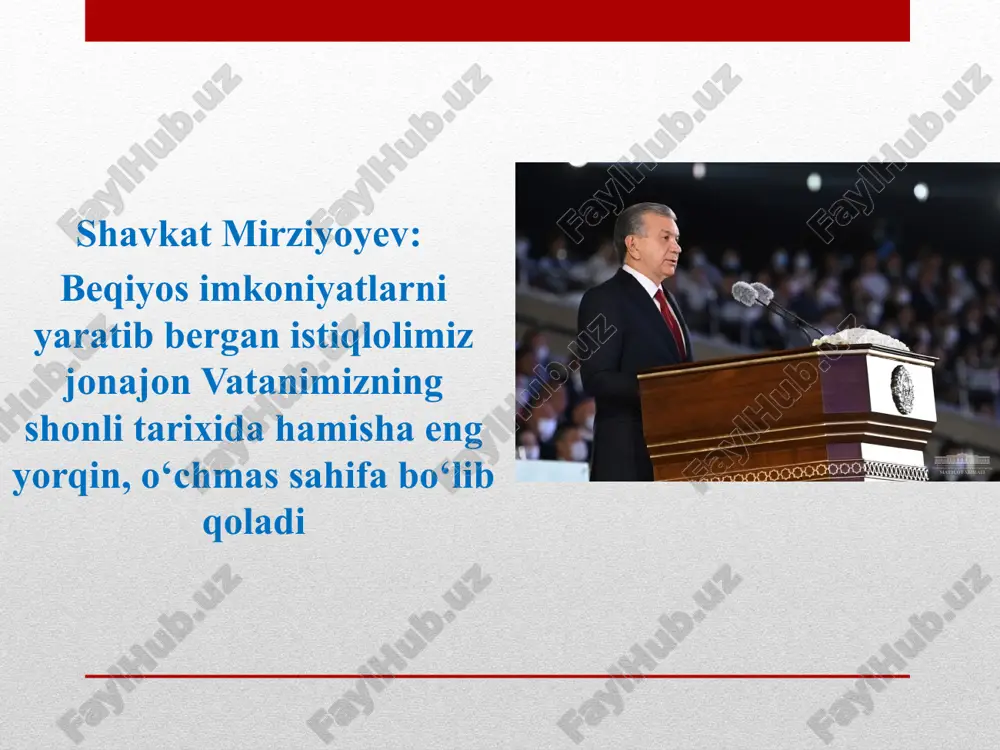 Shavkat Mirziyoyev:

Beqiyos imkoniyatlarni yaratib bergan istiqlolimiz jonajon Vatanimizning shonli tarixida hamisha eng yorqin, o‘chmas sahifa bo‘lib qoladi

FaylHub.uz